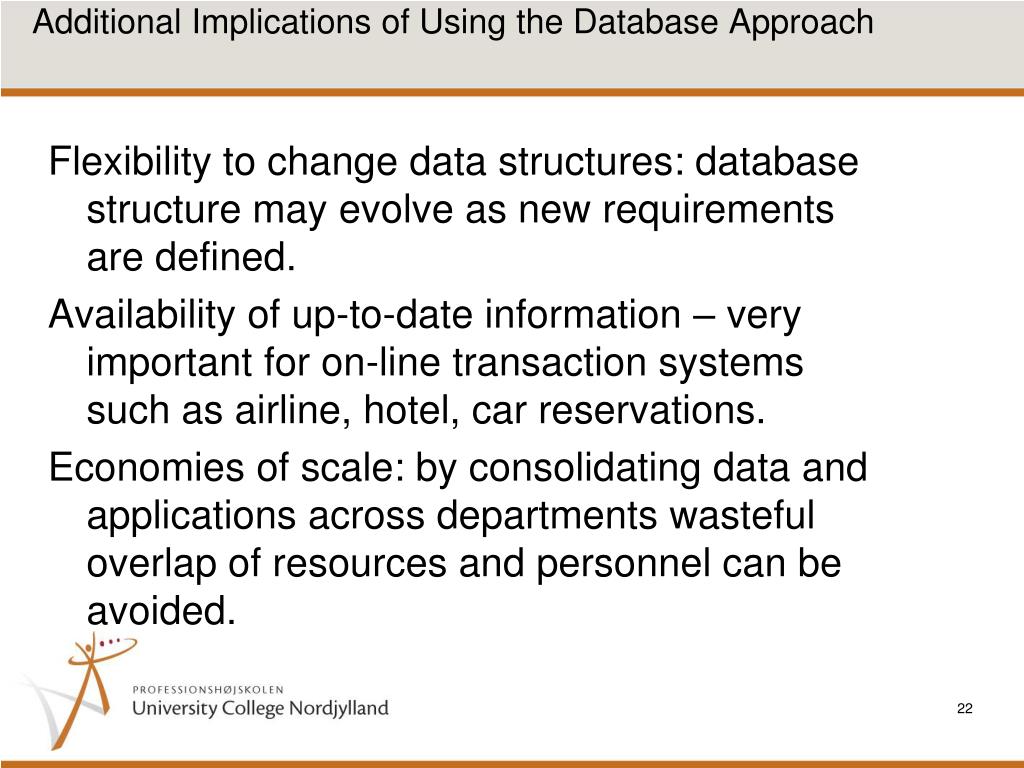 Additional Implications of Using the Database Approach

Flexibility to change data structures: database structure may evolve as new requirements are defined.

Availability of up-to-date information – very important for on-line transaction systems such as airline, hotel, car reservations.

Economies of scale: by consolidating data and applications across departments wasteful overlap of resources and personnel can be avoided.

PROFESSIONSHØJSKOLEN
University College Nordjylland

22